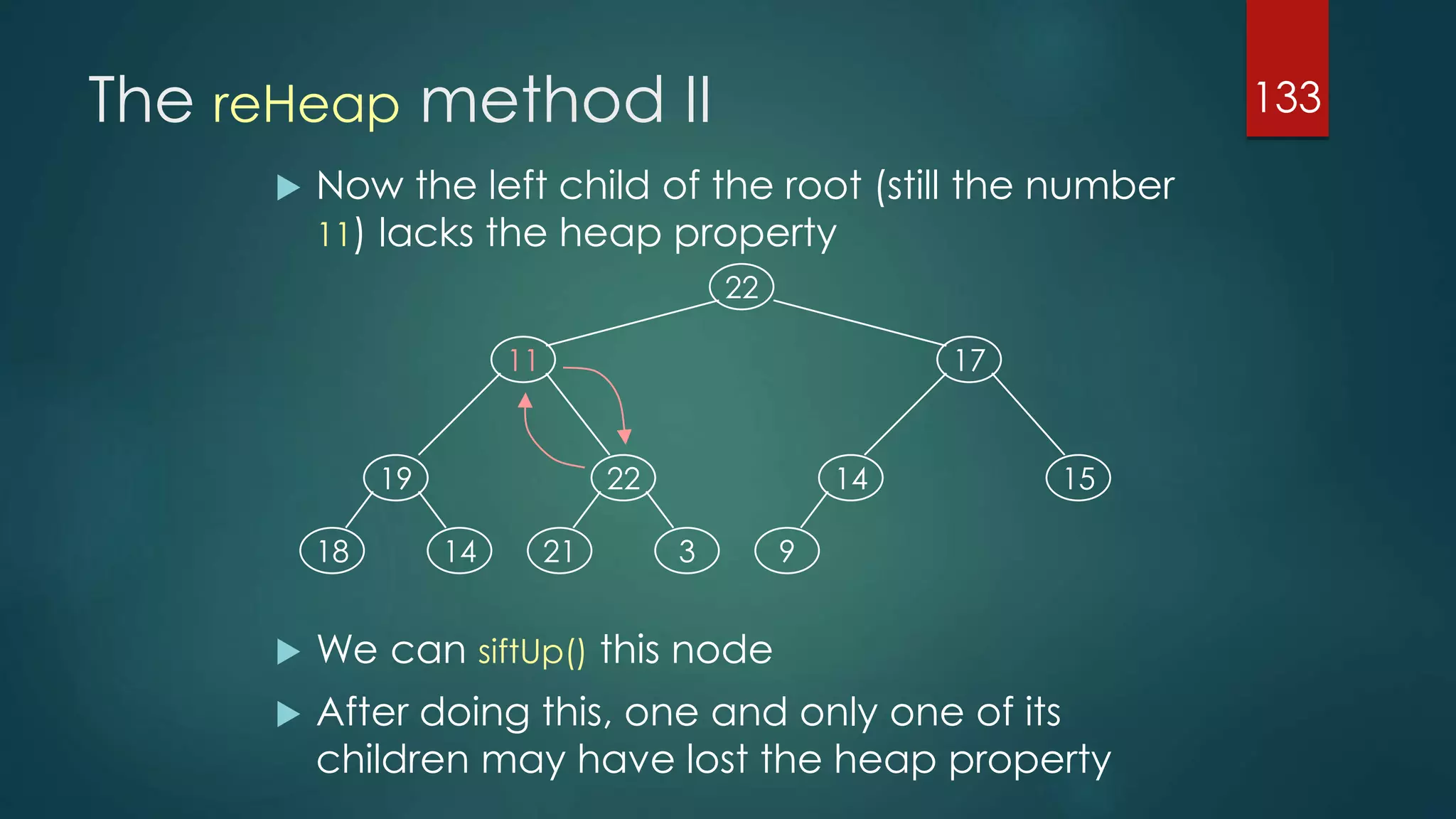 The reHeap method II

133

Now the left child of the root (still the number 11) lacks the heap property

22
11
17
19
22
14
15
18
14
21
3
9

We can siftUp() this node

After doing this, one and only one of its children may have lost the heap property